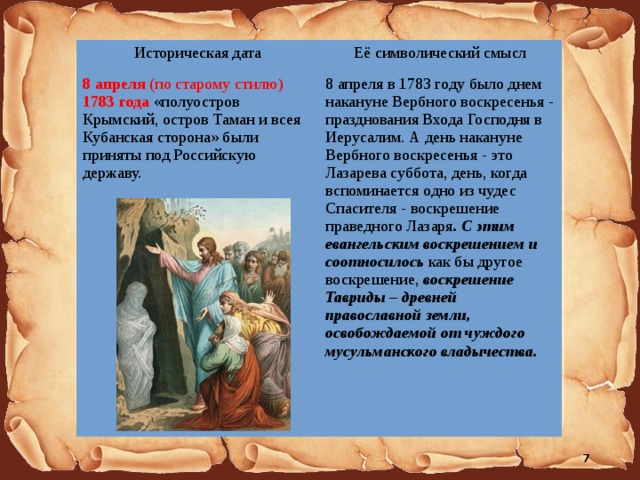 | Историческая дата | Её символический смысл |
|---|---|
| 8 апреля (по старому стилю) 1783 года «полуостров Крымский, остров Таман и всея Кубанская сторона» были приняты под Российскую державу. | 8 апреля в 1783 году было днем накануне Вербного воскресенья - празднования Входа Господня в Иерусалим. А день накануне Вербного воскресенья - это Лазарева суббота, день, когда вспоминается одно из чудес Спасителя - воскрешение праведного Лазаря. С этим евангельским воскрешением и соотносилось как бы другое воскрешение, воскрешение Тавриды – древней православной земли, освобождаемой от чуждого мусульманского владычества. |

7